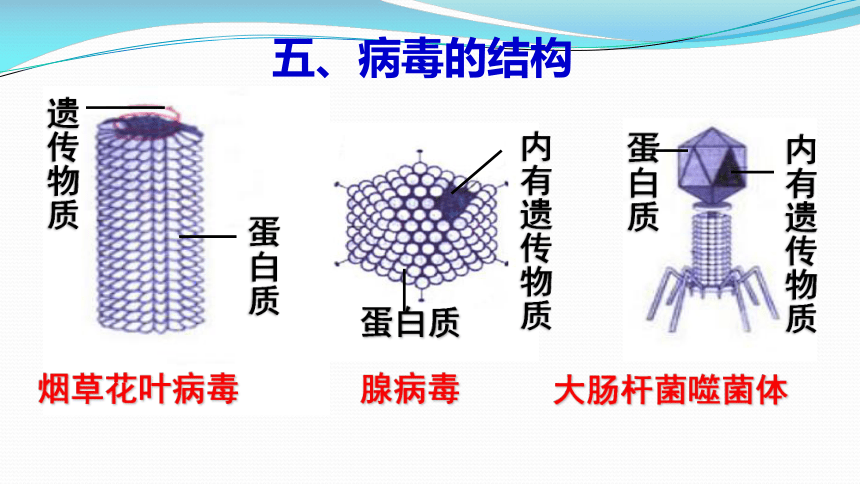 五、病毒的结构

遗传物质

蛋白质

烟草花叶病毒

内有遗传物质

蛋白质

腺病毒

蛋白质

内有遗传物质

大肠杆菌噬菌体